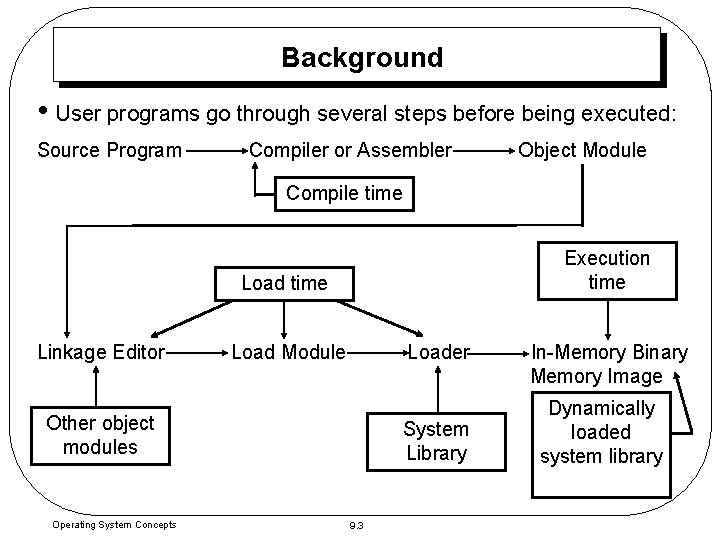 Background

• User programs go through several steps before being executed:

Source Program

Compiler or Assembler

Object Module

Compile time

Load time

Execution time

Linkage Editor

Load Module

Loader

In-Memory Binary Memory Image

Other object modules

System Library

Dynamically loaded system library

Operating System Concepts

9.3